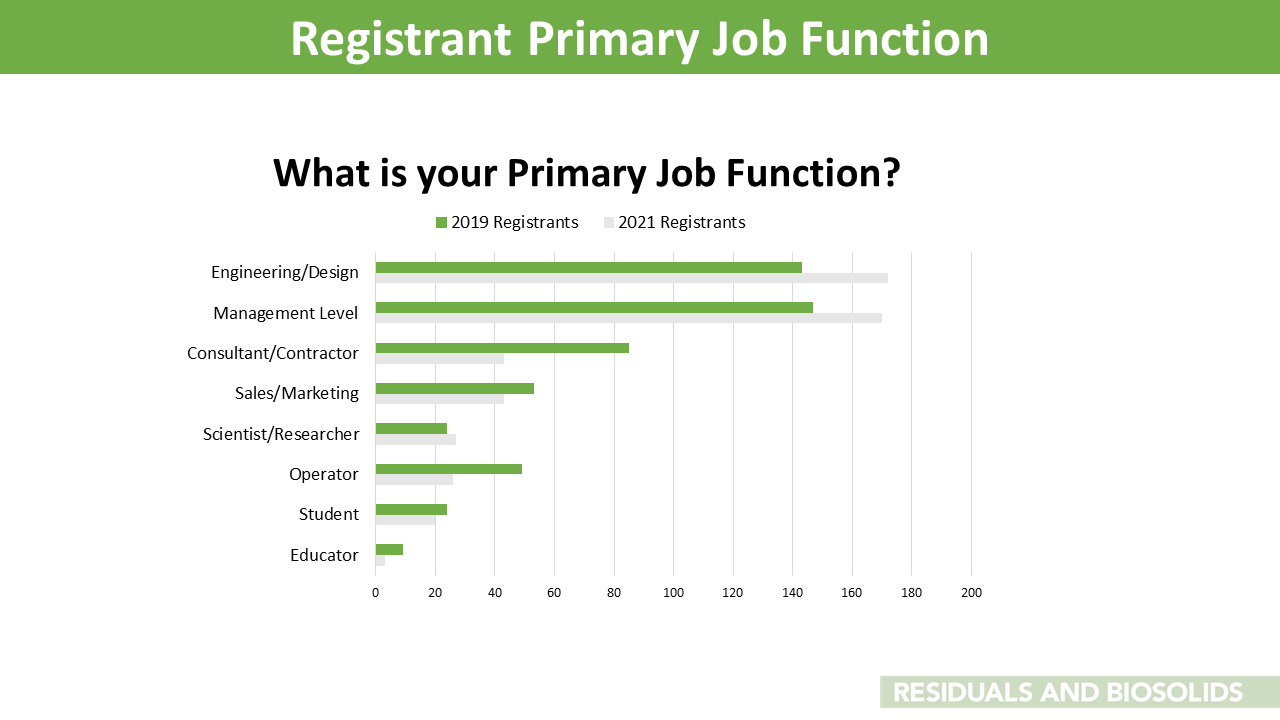 Registrant Primary Job Function

What is your Primary Job Function?

2019 Registrants 2021 Registrants

Engineering/Design
Management Level
Consultant/Contractor
Sales/Marketing
Scientist/Researcher
Operator
Student
Educator

0 20 40 60 80 100 120 140 160 180 200

RESIDUALS AND BIOSOLIDS